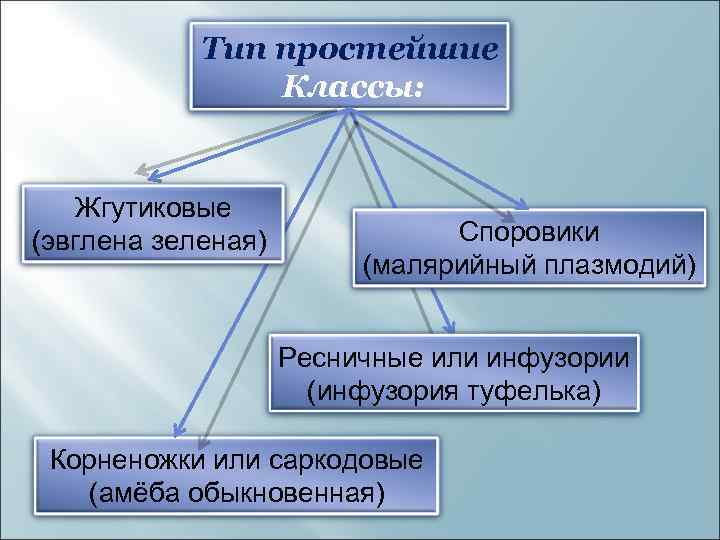 Тип простейшие
Классы:

Жгутиковые
(эвглена зеленая)

Споровики
(малярийный плазмодий)

Ресничные или инфузории
(инфузория туфелька)

Корненожки или саркодовые
(амёба обыкновенная)